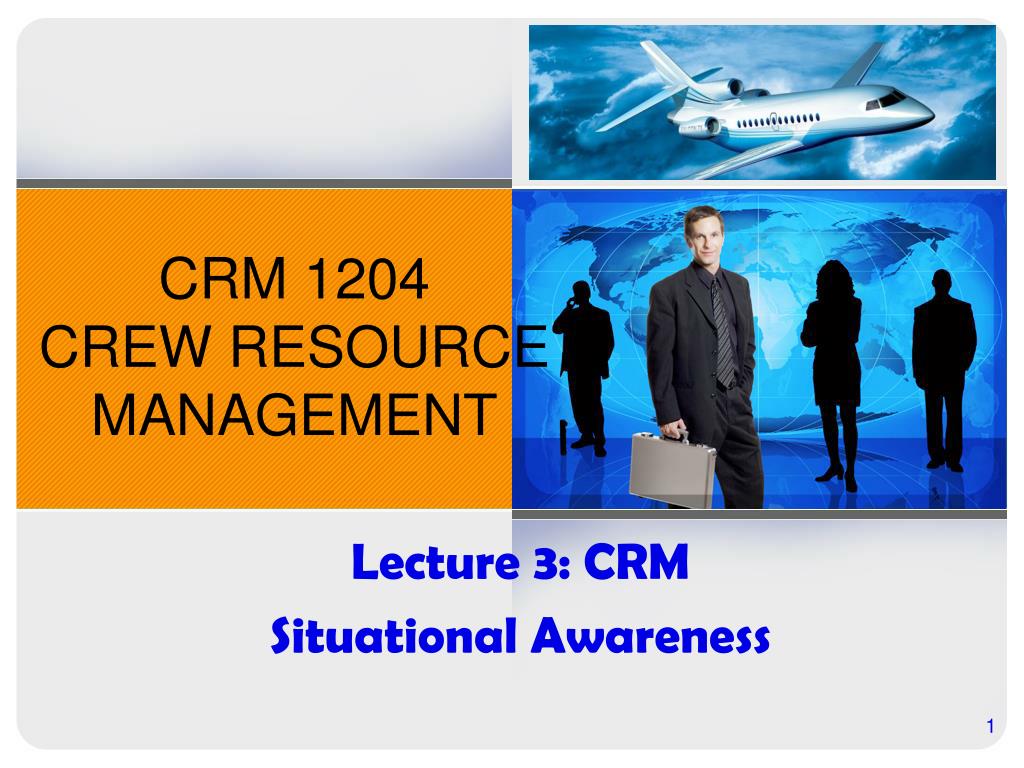 CRM 1204
CREW RESOURCE
MANAGEMENT

Lecture 3: CRM
Situational Awareness

1